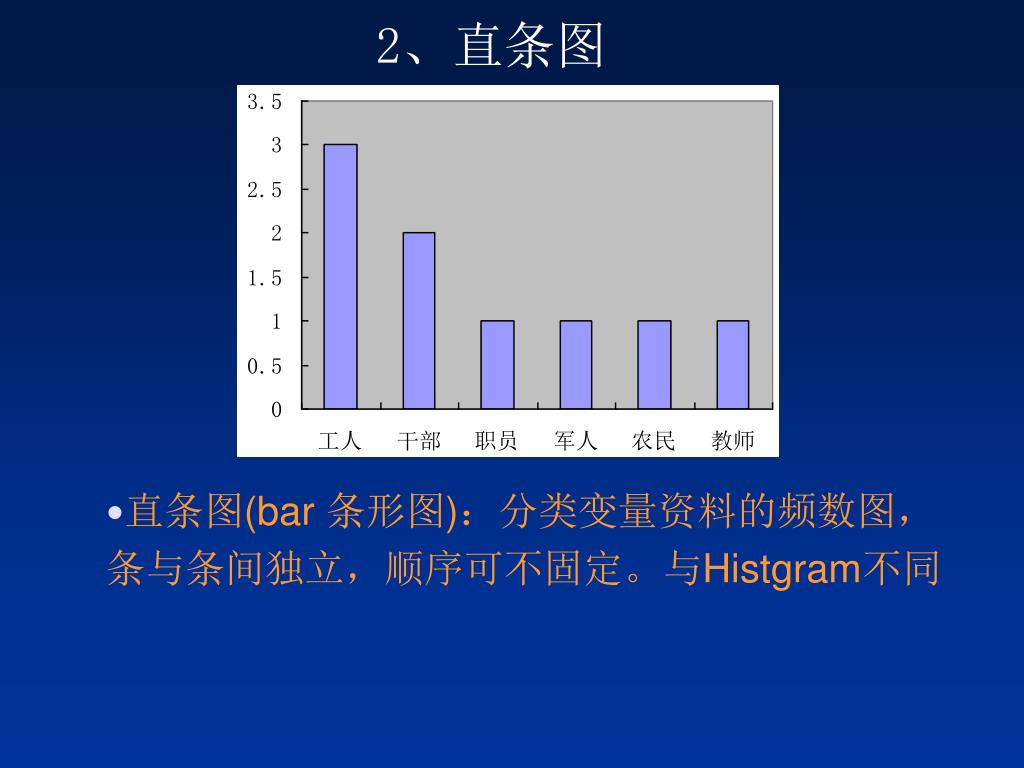 2、直条图

3.5
3
2.5
2
1.5
1
0.5
0

工人 干部 职员 军人 农民 教师

•直条图(bar 条形图)：分类变量资料的频数图，条与条间独立，顺序可不固定。与Histgram不同